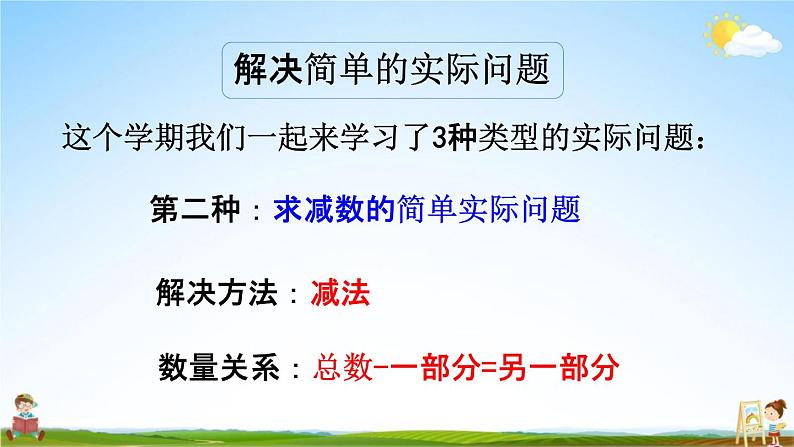 解决简单的实际问题

这个学期我们一起来学习了3种类型的实际问题：

第二种：求减数的简单实际问题

解决方法：减法

数量关系：总数-一部分=另一部分